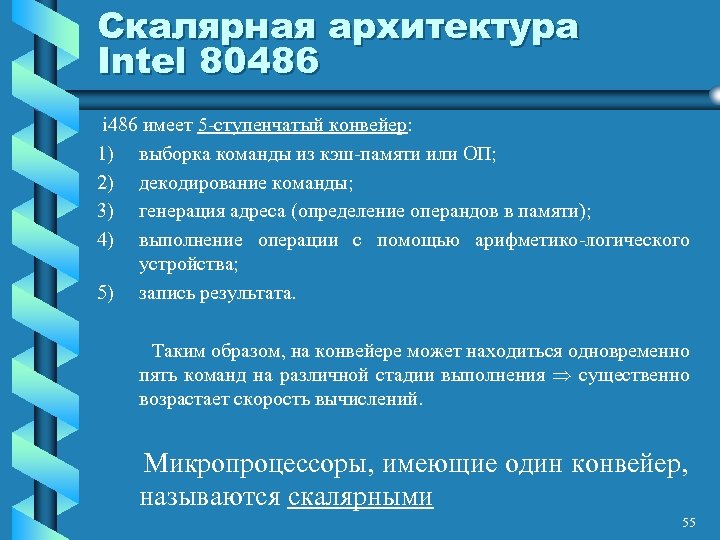 Скалярная архитектура Intel 80486

i486 имеет 5-ступенчатый конвейер:

1) выборка команды из кэш-памяти или ОП;

2) декодирование команды;

3) генерация адреса (определение операндов в памяти);

4) выполнение операции с помощью арифметико-логического устройства;

5) запись результата.

Таким образом, на конвейере может находиться одновременно пять команд на различной стадии выполнения $\Rightarrow$ существенно возрастает скорость вычислений.

Микропроцессоры, имеющие один конвейер, называются скалярными

55